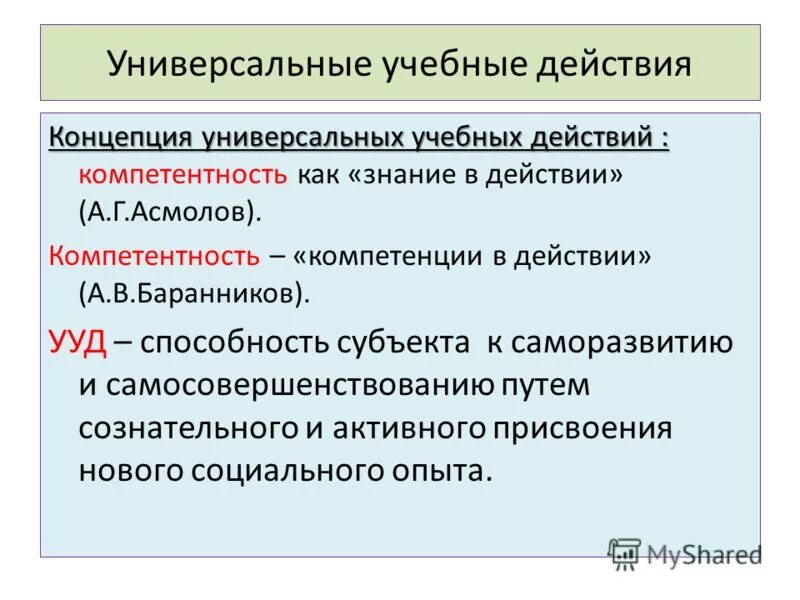 Универсальные учебные действия

Концепция универсальных учебных действий : компетентность как «знание в действии» (А.Г.Асмолов).

Компетентность – «компетенции в действии» (А.В.Баранников).

УУД – способность субъекта к саморазвитию и самосовершенствованию путем сознательного и активного присвоения нового социального опыта.

MyShared